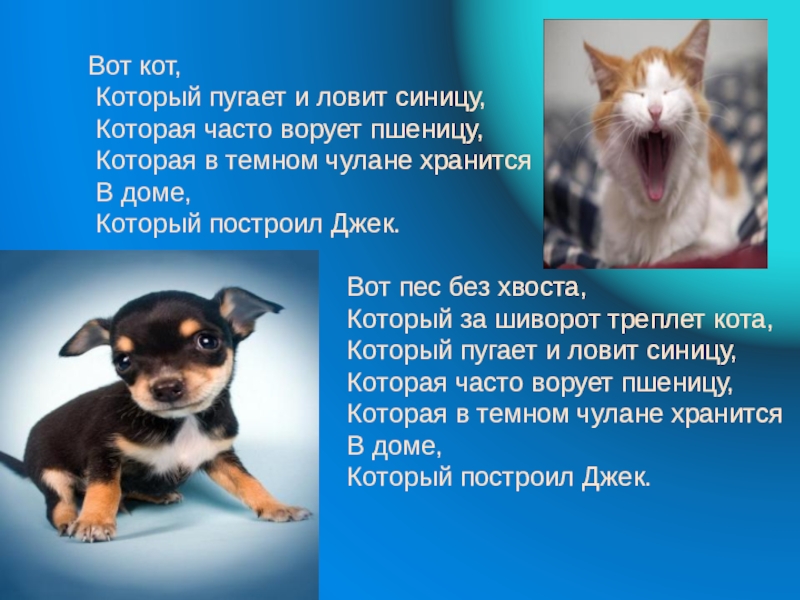 Вот кот,
Который пугает и ловит синицу,
Которая часто ворует пшеницу,
Которая в темном чулане хранится
В доме,
Который построил Джек.

Вот пес без хвоста,
Который за шиворот треплет кота,
Который пугает и ловит синицу,
Которая часто ворует пшеницу,
Которая в темном чулане хранится
В доме,
Который построил Джек.